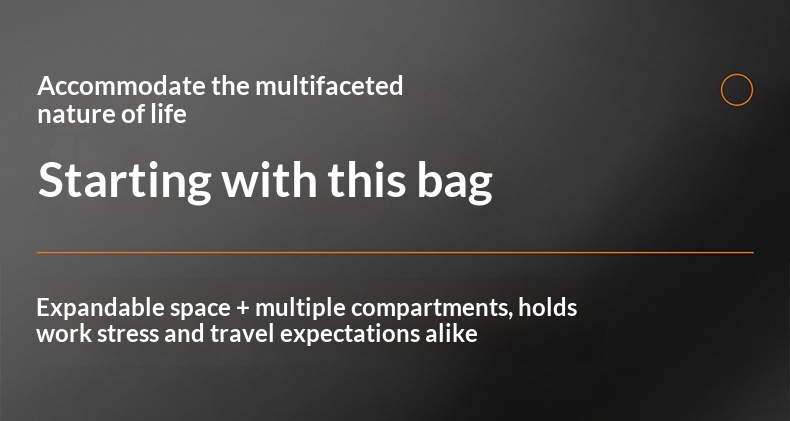 Accommodate the multifaceted nature of life

Starting with this bag

Expandable space + multiple compartments, holds work stress and travel expectations alike